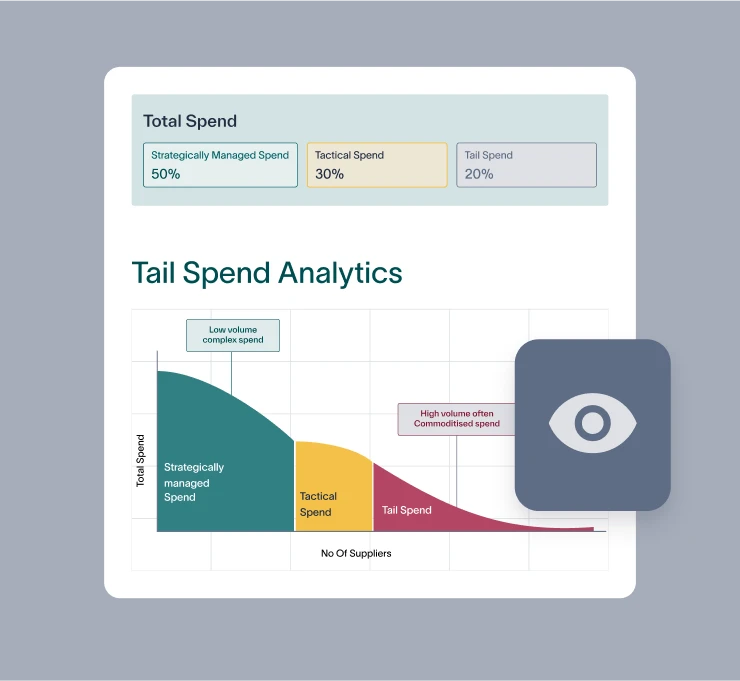 Total Spend

Strategically Managed Spend
50%

Tactical Spend
30%

Tail Spend
20%

Tail Spend Analytics

Low volume complex spend

High volume often Commoditised spend

Total Spend

Strategically managed Spend

Tactical Spend

Tail Spend

No Of Suppliers